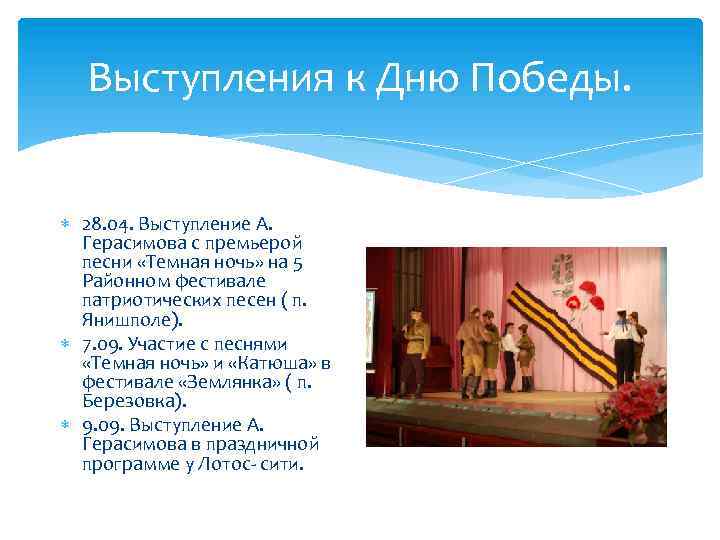 Выступления к Дню Победы.

28.04. Выступление А. Герасимова с премьерой песни «Темная ночь» на 5 Районном фестивале патриотических песен ( п. Янишполе).

7.09. Участие с песнями «Темная ночь» и «Катюша» в фестивале «Землянка» ( п. Березовка).

9.09. Выступление А. Герасимова в праздничной программе у Лотос- сити.